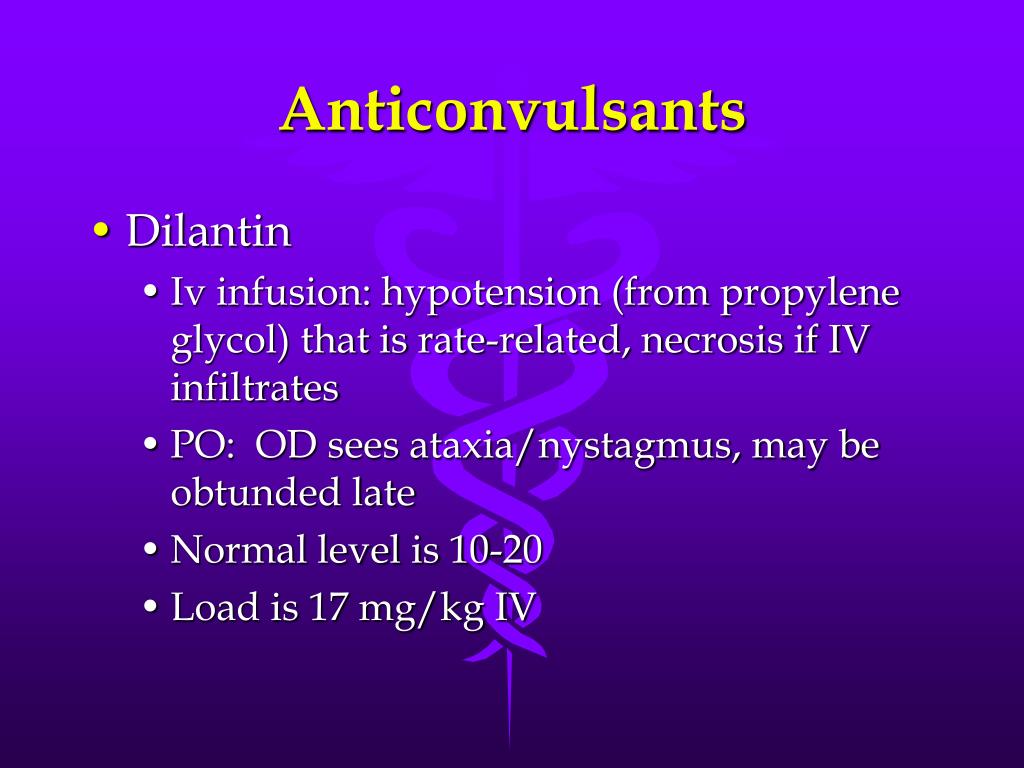 Anticonvulsants

• Dilantin
• Iv infusion: hypotension (from propylene glycol) that is rate-related, necrosis if IV infiltrates
• PO: OD sees ataxia/nystagmus, may be obtunded late
• Normal level is 10-20
• Load is 17 mg/kg IV